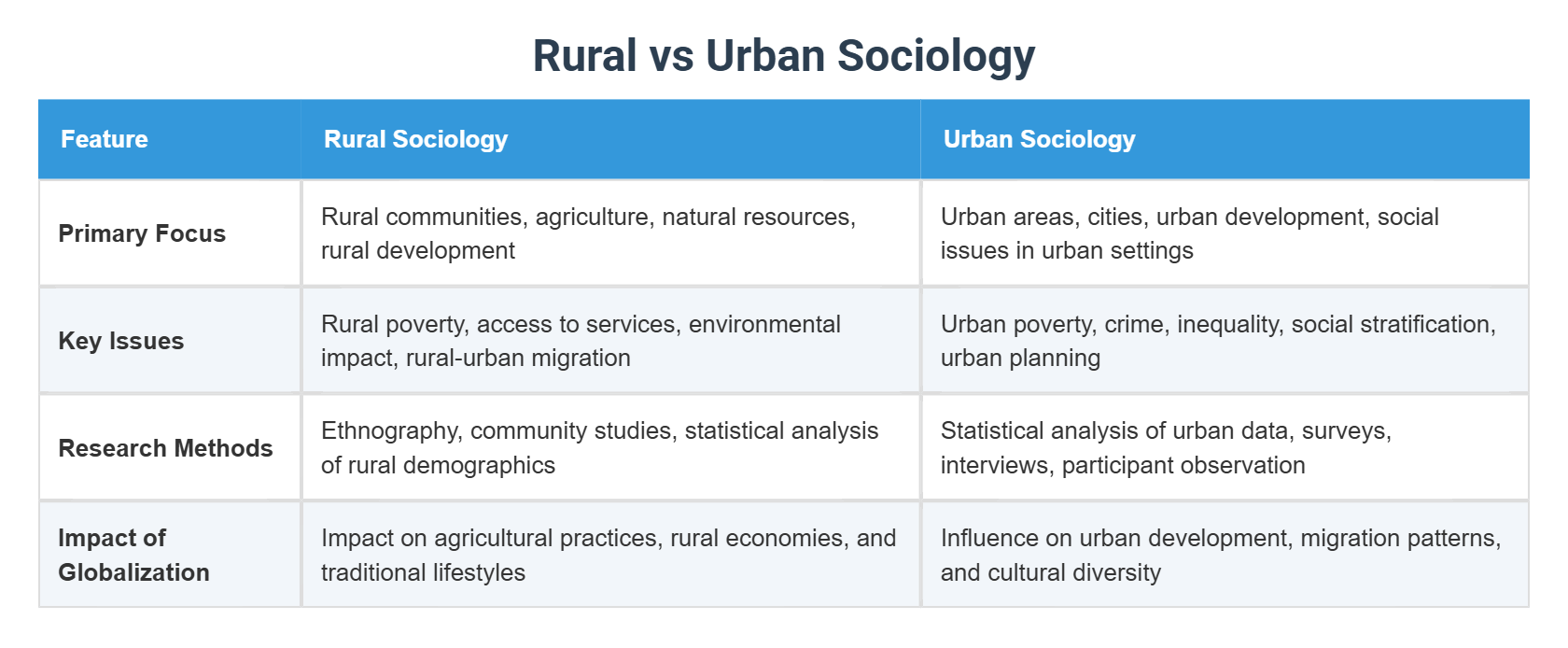 Rural vs Urban Sociology

| Feature | Rural Sociology | Urban Sociology |
|---|---|---|
| Primary Focus | Rural communities, agriculture, natural resources, rural development | Urban areas, cities, urban development, social issues in urban settings |
| Key Issues | Rural poverty, access to services, environmental impact, rural-urban migration | Urban poverty, crime, inequality, social stratification, urban planning |
| Research Methods | Ethnography, community studies, statistical analysis of rural demographics | Statistical analysis of urban data, surveys, interviews, participant observation |
| Impact of Globalization | Impact on agricultural practices, rural economies, and traditional lifestyles | Influence on urban development, migration patterns, and cultural diversity |